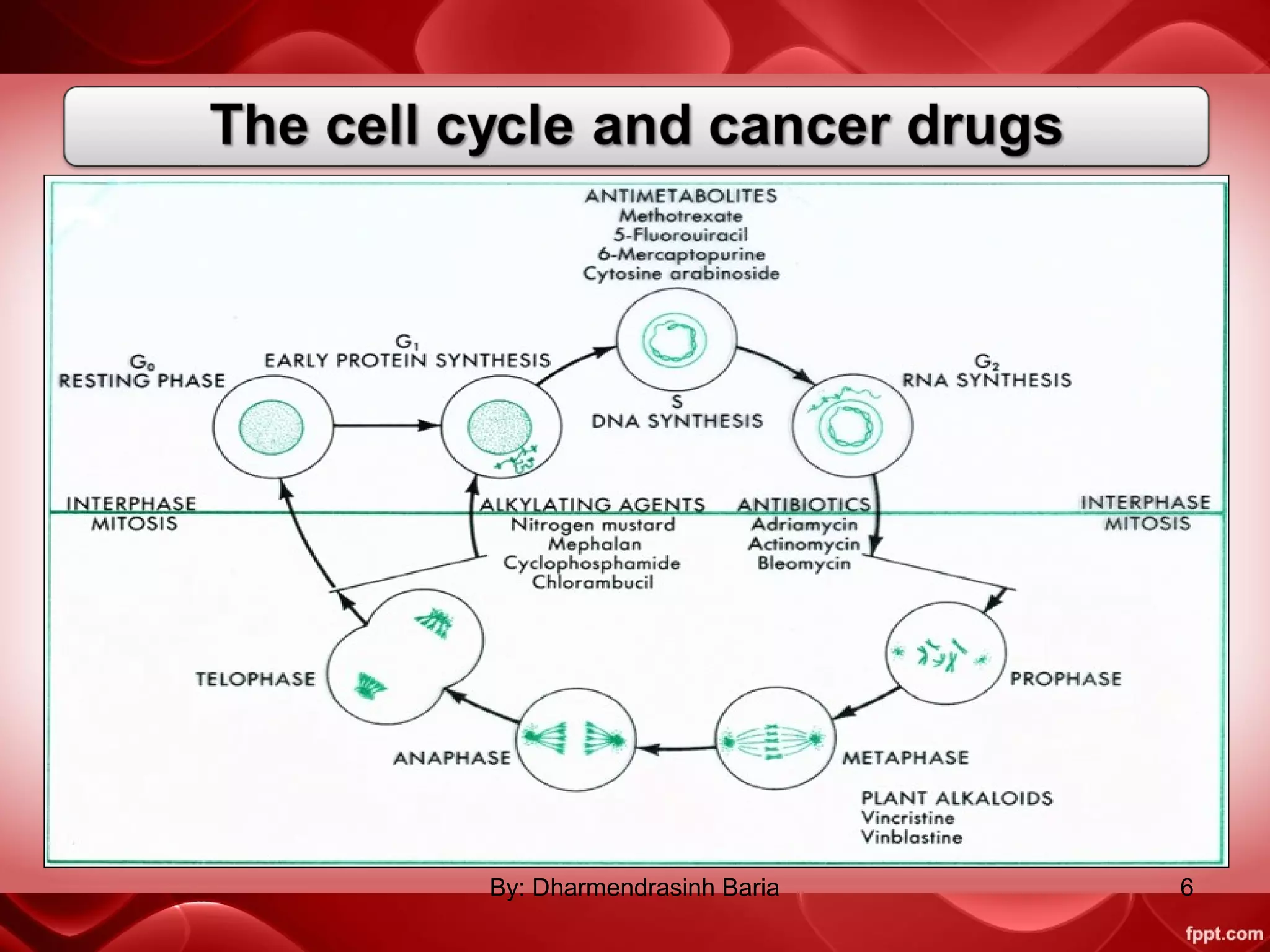 The cell cycle and cancer drugs

ANTIMETABOLITES
Methotrexate
5-Fluorouiracil
6-Mercaptopurine
Cytosine arabinoside

$G_0$
RESTING PHASE

$G_1$
EARLY PROTEIN SYNTHESIS

S
DNA SYNTHESIS

$G_2$
RNA SYNTHESIS

INTERPHASE
MITOSIS

ALKYLATING AGENTS
Nitrogen mustard
Mephalan
Cyclophosphamide
Chlorambucil

ANTIBIOTICS
Adriamycin
Actinomycin
Bleomycin

INTERPHASE
MITOSIS

TELOPHASE

PROPHASE

ANAPHASE

METAPHASE

PLANT ALKALOIDS
Vincristine
Vinblastine

By: Dharmendrasinh Baria
6

fppt.com